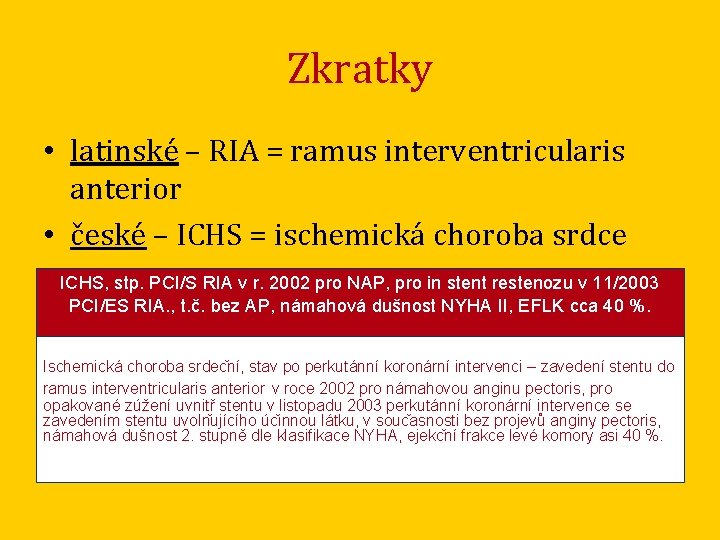 Zkratky

• latinské – RIA = ramus interventricularis anterior
• české – ICHS = ischemická choroba srdce

ICHS, stp. PCI/S RIA v r. 2002 pro NAP, pro in stent restenozu v 11/2003 PCI/ES RIA., t.č. bez AP, námahová dušnost NYHA II, EFLK cca 40 %.

Ischemická choroba srdeční, stav po perkutánní koronární intervenci – zavedení stentu do ramus interventricularis anterior v roce 2002 pro námahovou anginu pectoris, pro opakované zúžení uvnitř stentu v listopadu 2003 perkutánní koronární intervence se zavedením stentu uvolňujícího účinnou látku, v současnosti bez projevů anginy pectoris, námahová dušnost 2. stupně dle klasifikace NYHA, ejekční frakce levé komory asi 40 %.